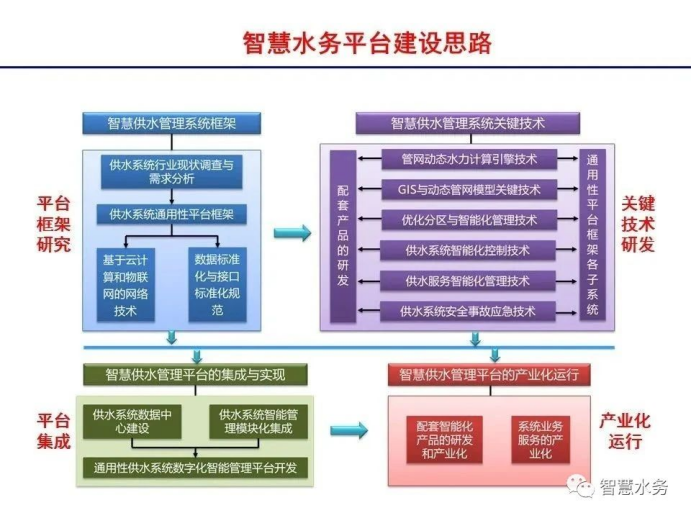 智慧水务平台建设思路

平台框架研究

智慧供水管理系统框架

供水系统行业现状调查与需求分析

供水系统通用性平台框架

基于云计算和物联网的网络技术

数据标准化与接口标准化规范

智慧供水管理系统关键技术

配套产品的研发

管网动态水力计算引擎技术

GIS与动态管网模型关键技术

优化分区与智能化管理技术

供水系统智能化控制技术

供水服务智能化管理技术

供水系统安全事故应急技术

通用性平台框架各子系统

关键技术研发

平台集成

智慧供水管理平台的集成与实现

供水系统数据中心建设

供水系统智能管理模块化集成

通用性供水系统数字化智能管理平台开发

智慧供水管理平台的产业化运行

配套智能化产品的研发和产业化

系统业务服务的产业化

产业化运行

智慧水务